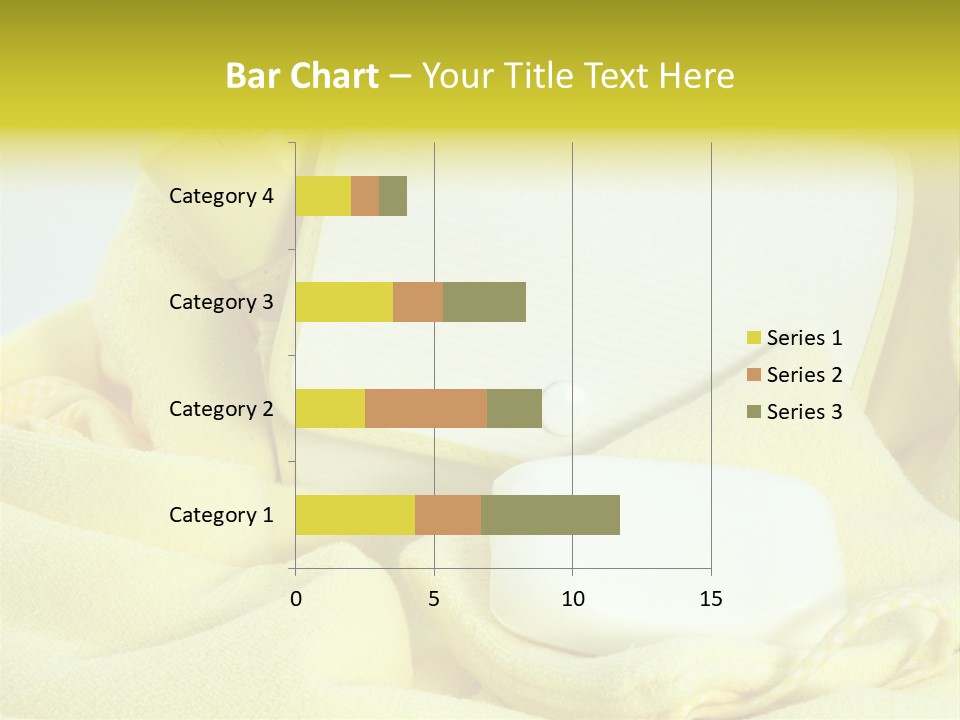 Bar Chart – Your Title Text Here

Category 4
Category 3
Category 2
Category 1

0
5
10
15

Series 1
Series 2
Series 3